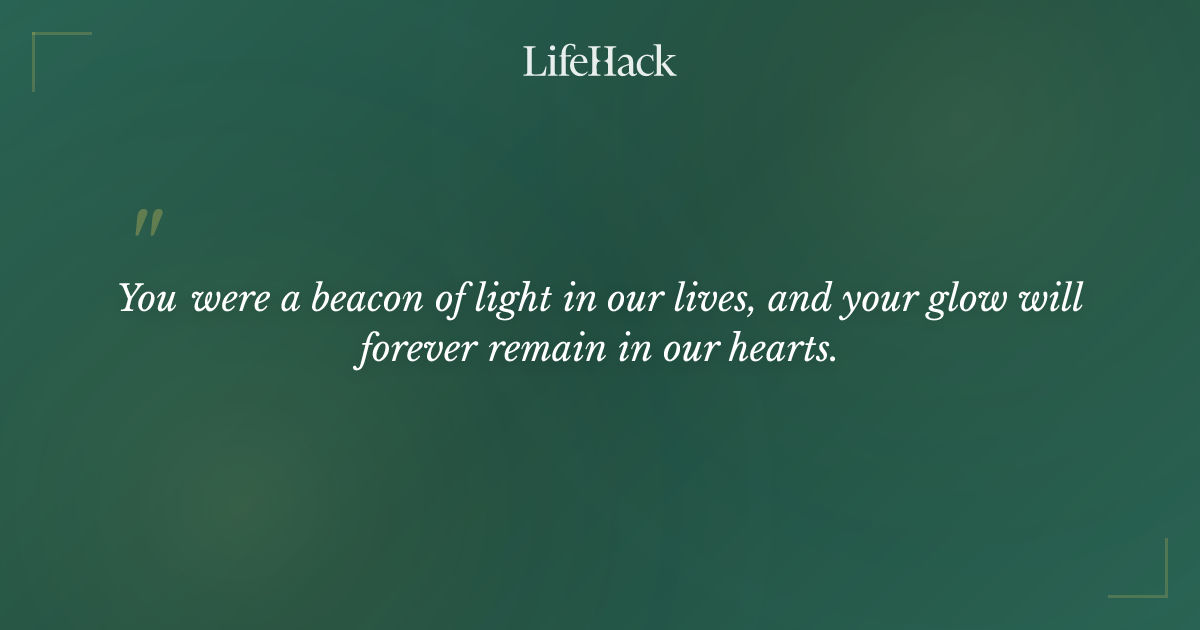 LifeHack

"

You were a beacon of light in our lives, and your glow will forever remain in our hearts.